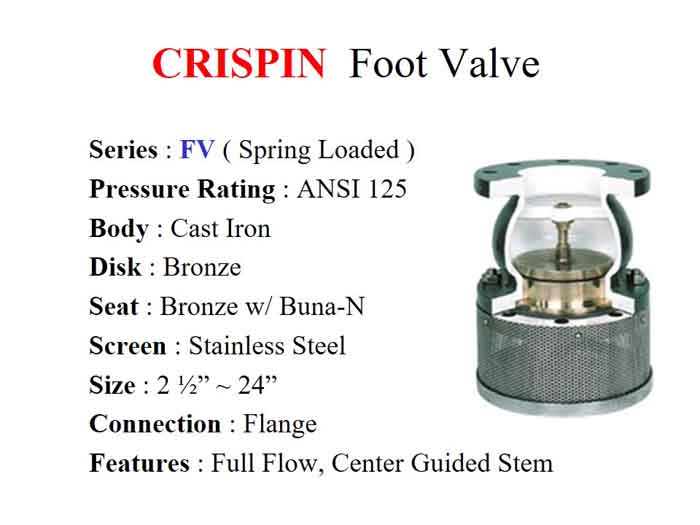 CRISPIN Foot Valve

Series : FV ( Spring Loaded )
Pressure Rating : ANSI 125
Body : Cast Iron
Disk : Bronze
Seat : Bronze w/ Buna-N
Screen : Stainless Steel
Size : 2 ½” ~ 24”
Connection : Flange
Features : Full Flow, Center Guided Stem